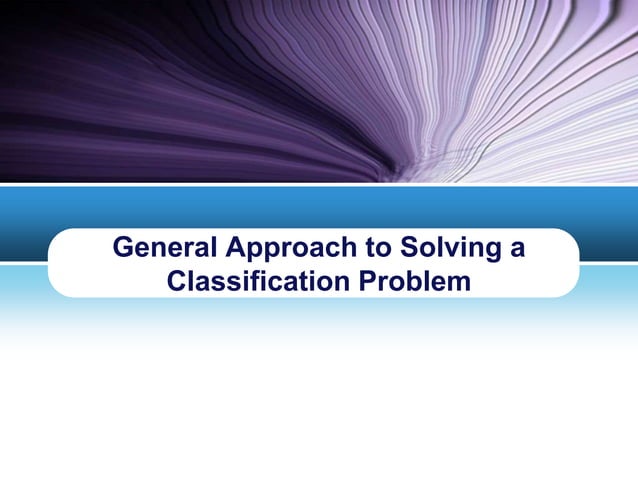 General Approach to Solving a Classification Problem